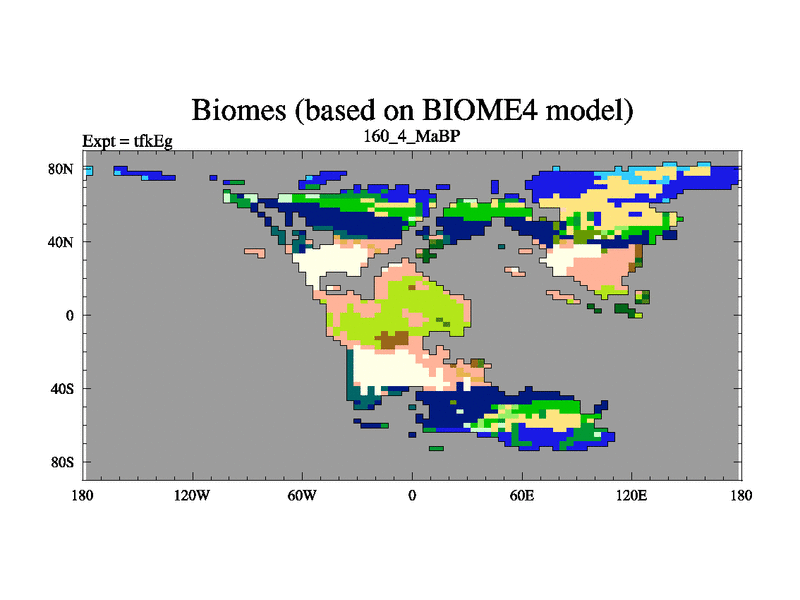 Biomes (based on BIOME4 model)

Expt = tfkEg

160_4_MaBP

80N

40N

0

40S

80S

180

120W

60W

0

60E

120E

180